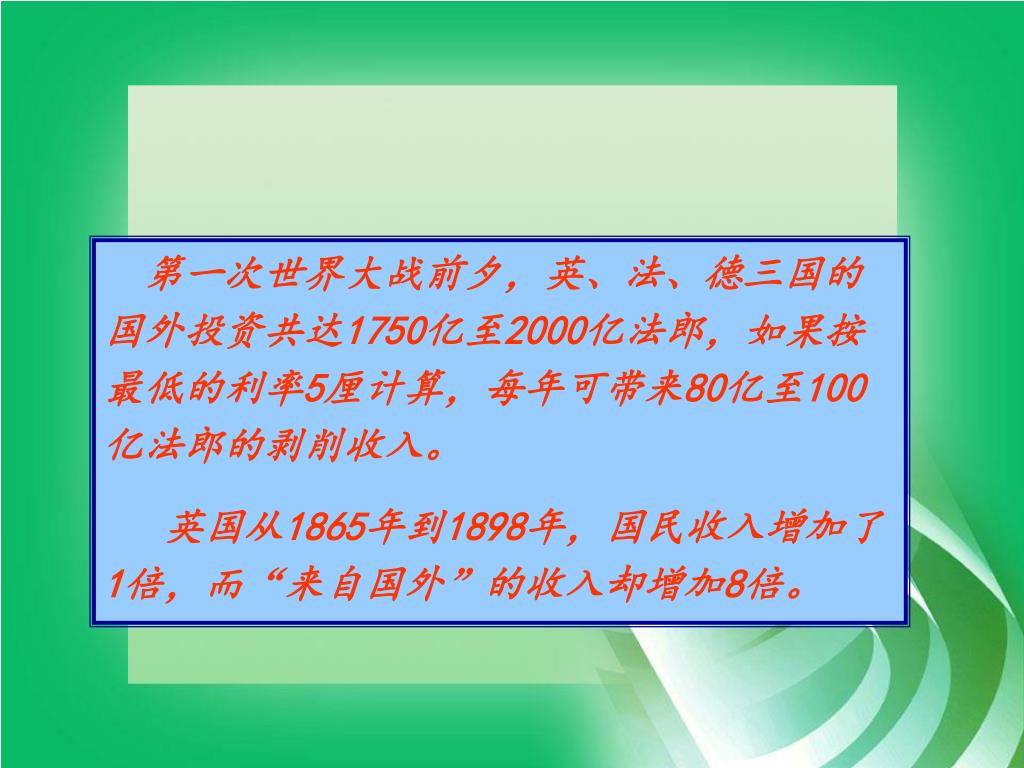 第一次世界大战前夕，英、法、德三国的国外投资共达1750亿至2000亿法郎，如果按最低的利率5厘计算，每年可带来80亿至100亿法郎的剥削收入。

英国从1865年到1898年，国民收入增加了1倍，而“来自国外”的收入却增加8倍。